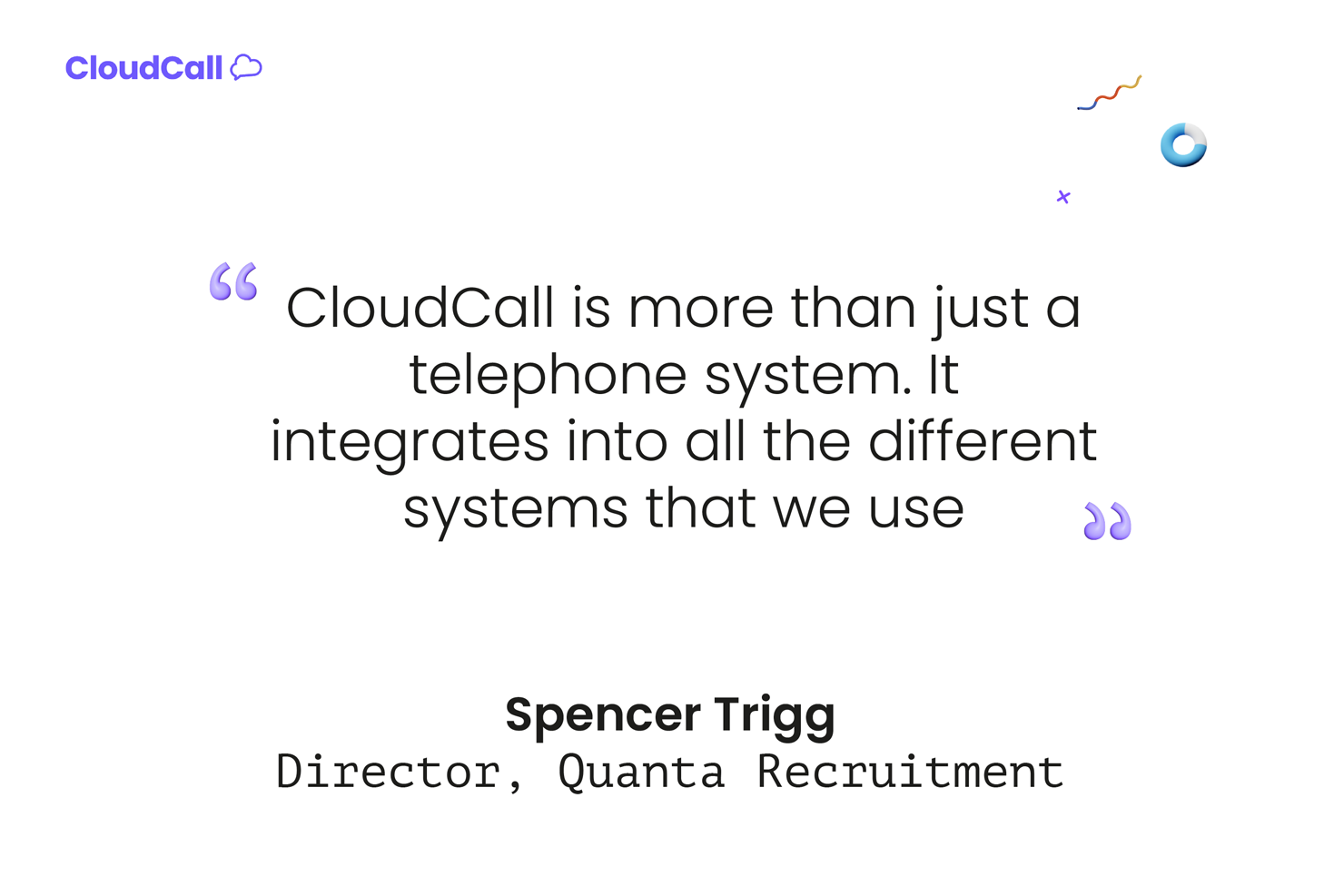 CloudCall

“ CloudCall is more than just a telephone system. It integrates into all the different systems that we use ”

Spencer Trigg
Director, Quanta Recruitment